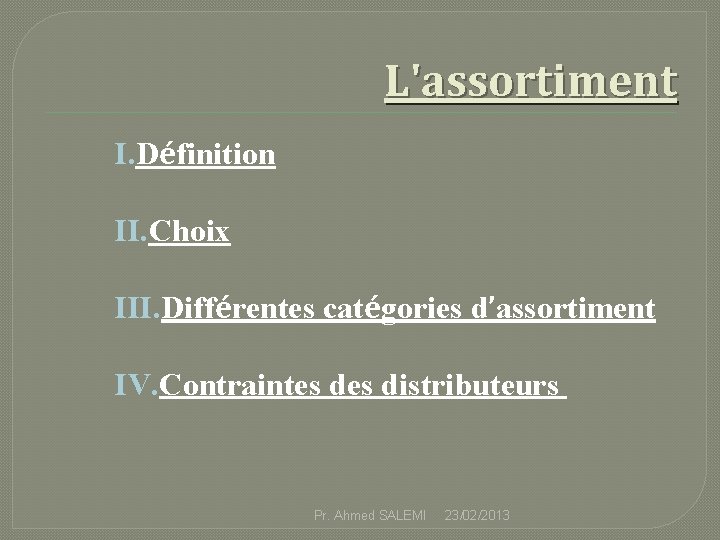 L'assortiment

I. Définition

II. Choix

III. Différentes catégories d'assortiment

IV. Contraintes des distributeurs

Pr. Ahmed SALEMI 23/02/2013